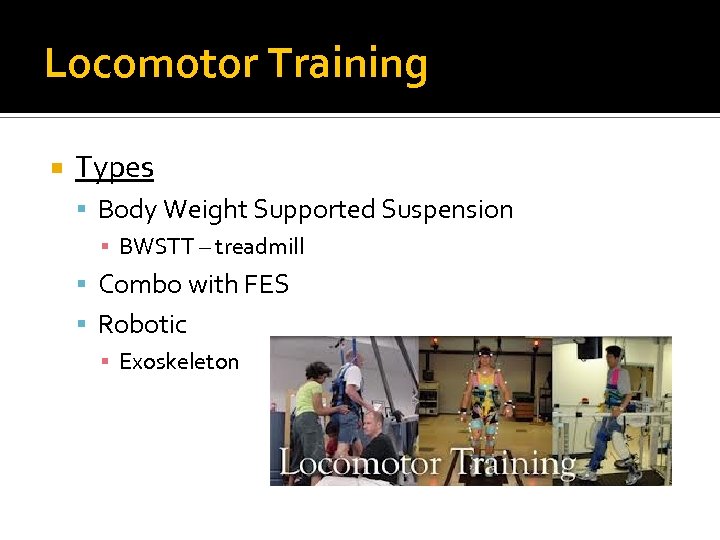 Locomotor Training

Types
Body Weight Supported Suspension
BWSTT – treadmill
Combo with FES
Robotic
Exoskeleton

Locomotor Training